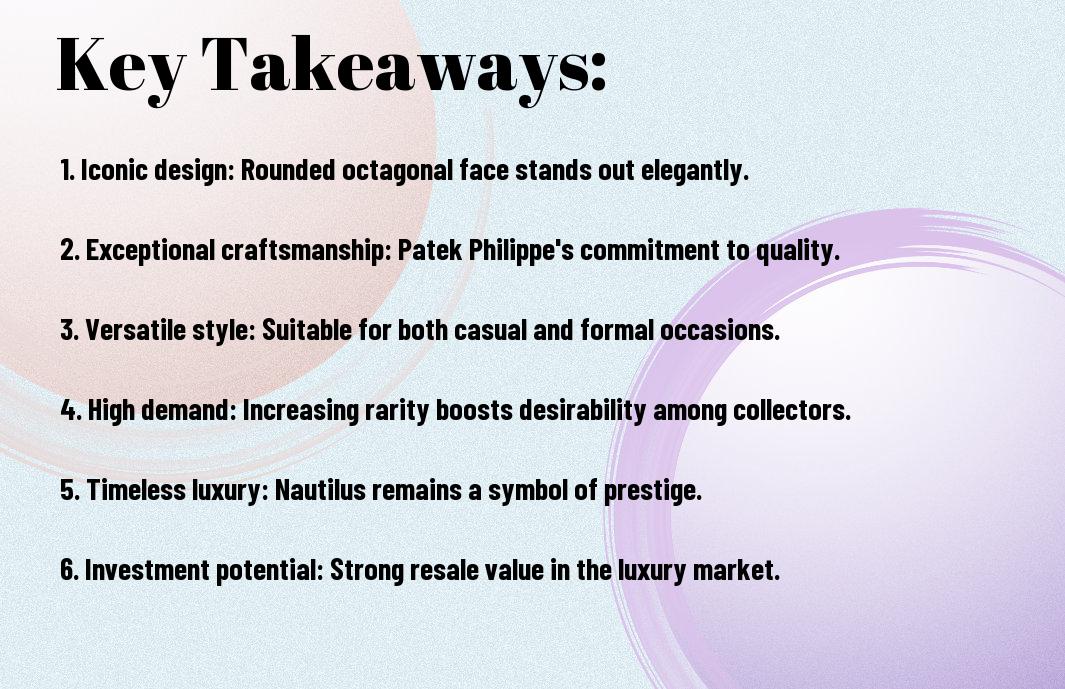 Key Takeaways:

1. Iconic design: Rounded octagonal face stands out elegantly.

2. Exceptional craftsmanship: Patek Philippe's commitment to quality.

3. Versatile style: Suitable for both casual and formal occasions.

4. High demand: Increasing rarity boosts desirability among collectors.

5. Timeless luxury: Nautilus remains a symbol of prestige.

6. Investment potential: Strong resale value in the luxury market.